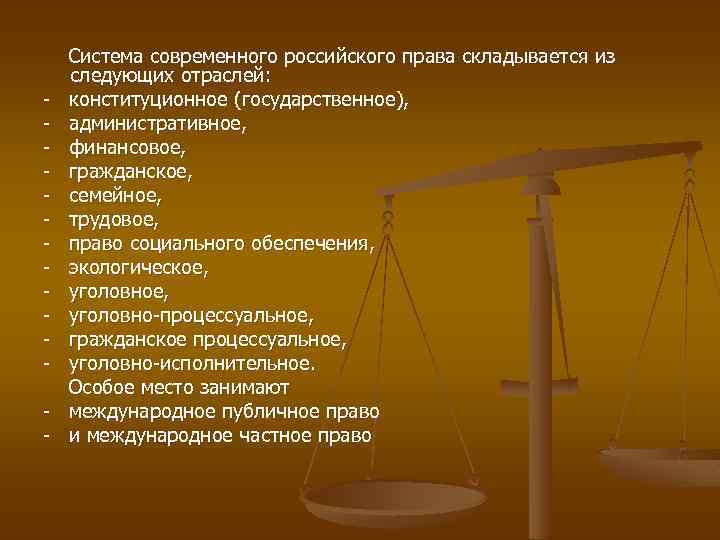 Система современного российского права складывается из следующих отраслей:
- конституционное (государственное),
- административное,
- финансовое,
- гражданское,
- семейное,
- трудовое,
- право социального обеспечения,
- экологическое,
- уголовное,
- уголовно-процессуальное,
- гражданское процессуальное,
- уголовно-исполнительное.
Особое место занимают
- международное публичное право
- и международное частное право